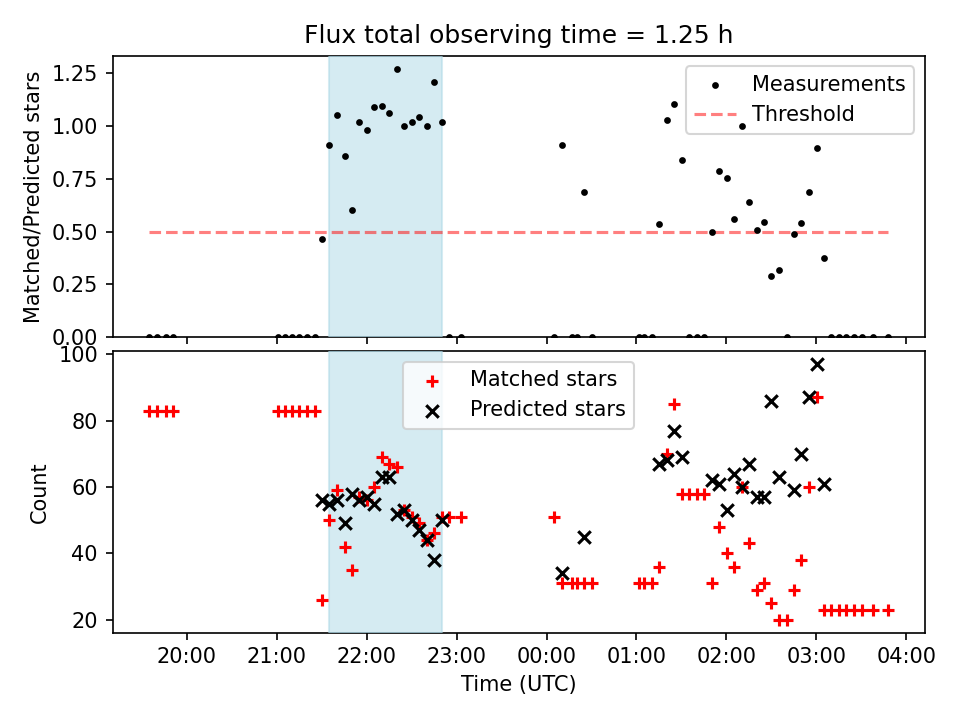 Flux total observing time = 1.25 h

Matched/Predicted stars

1.25
1.00
0.75
0.50
0.25
0.00

Measurements
Threshold

Count

100
80
60
40
20

Matched stars
Predicted stars

20:00
21:00
22:00
23:00
00:00
01:00
02:00
03:00
04:00

Time (UTC)